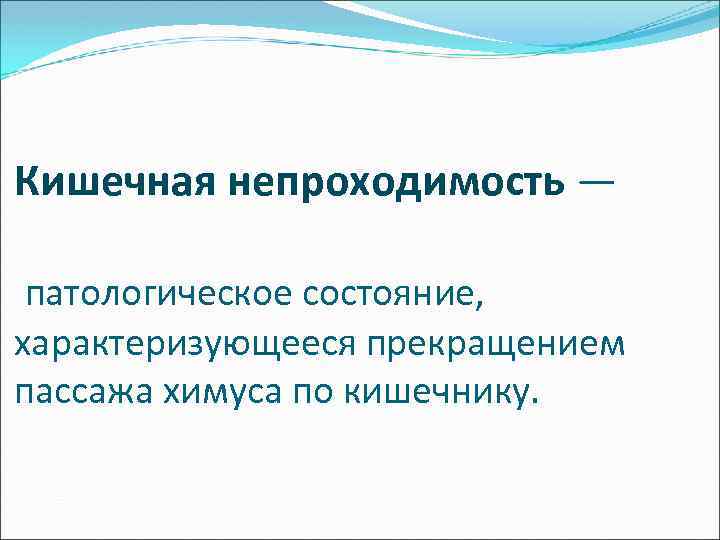 Кишечная непроходимость —

патологическое состояние, характеризующееся прекращением пассажа химуса по кишечнику.